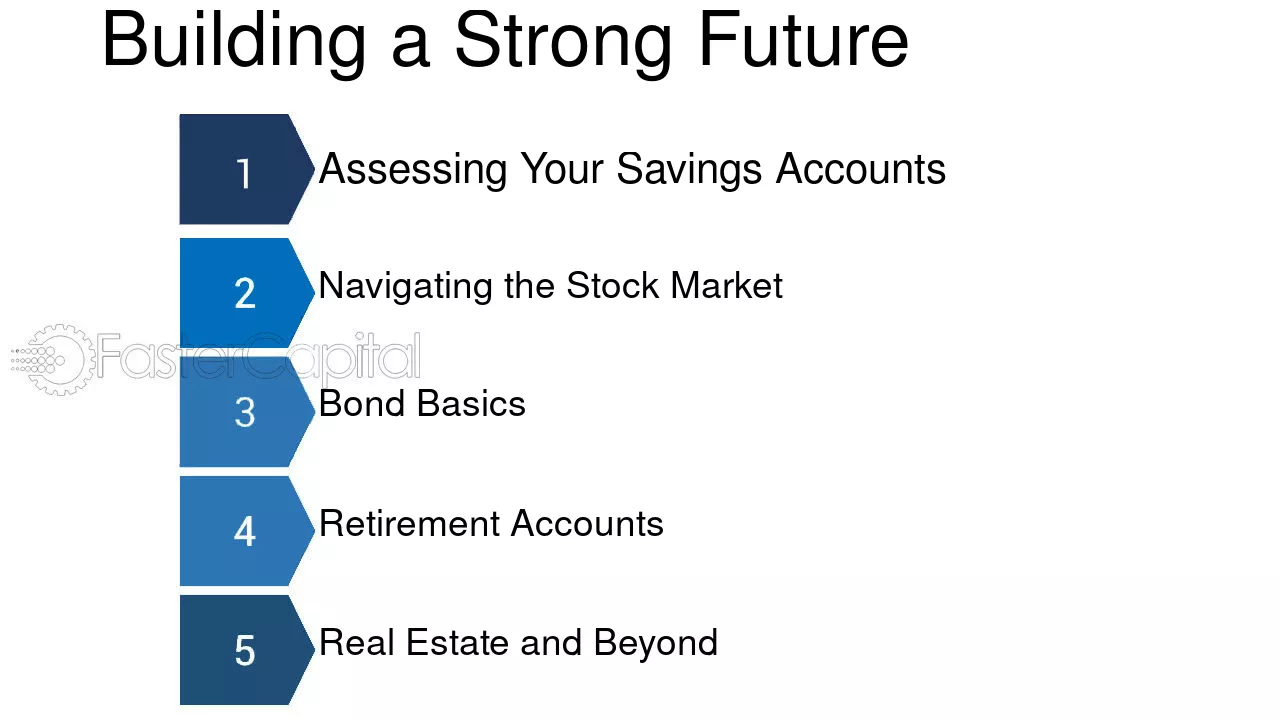 Building a Strong Future

1 Assessing Your Savings Accounts

2 Navigating the Stock Market

FasterCapital

3 Bond Basics

4 Retirement Accounts

5 Real Estate and Beyond